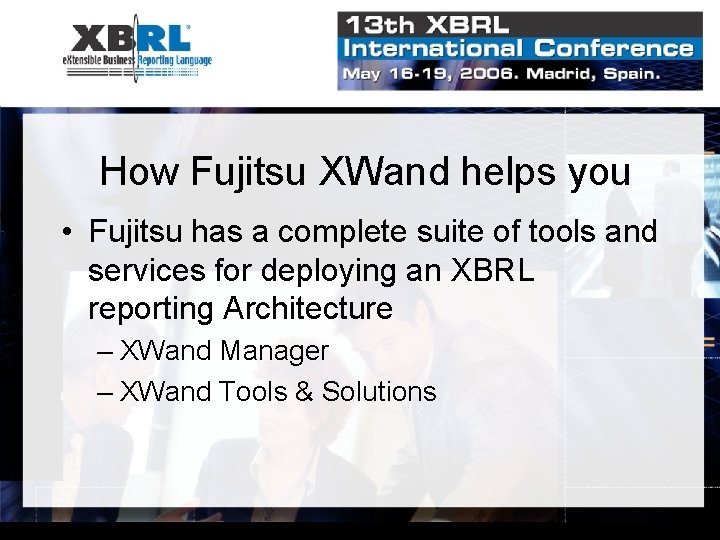 XBRL
eXtensible Business Reporting Language

13th XBRL
International Conference
May 16-19, 2006. Madrid, Spain.

How Fujitsu XWand helps you

• Fujitsu has a complete suite of tools and services for deploying an XBRL reporting Architecture
– XWand Manager
– XWand Tools & Solutions